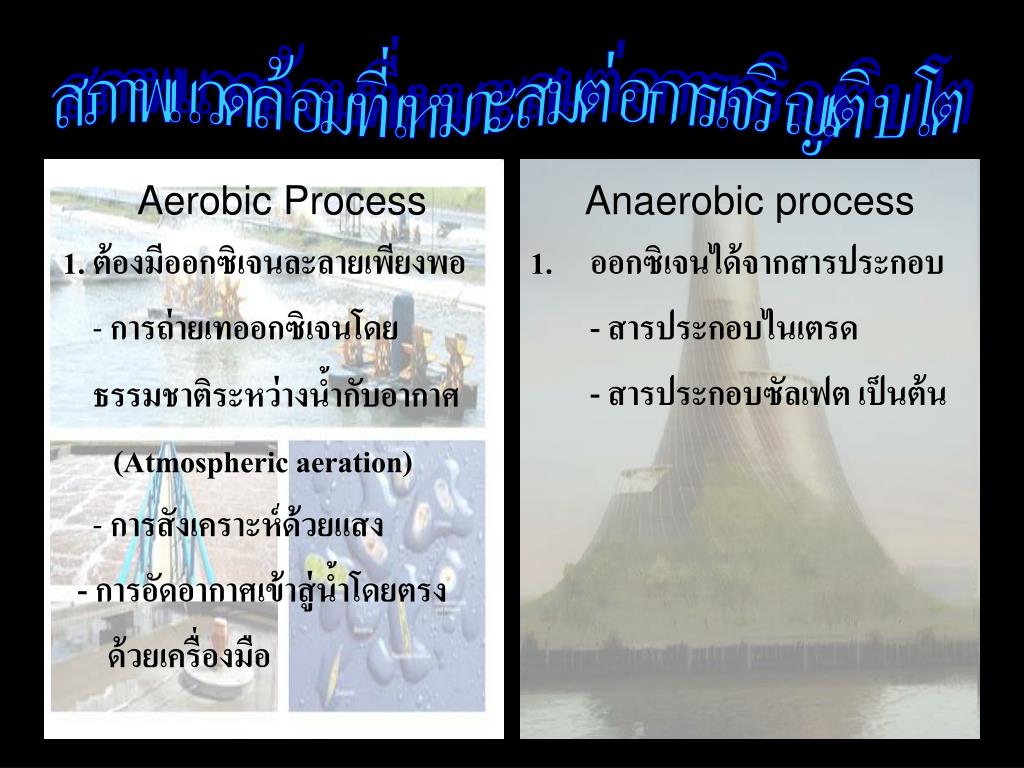 สภาพแวดล้อมที่เหมาะสมต่อการเจริญเติบโต

Aerobic Process

1. ต้องมีออกซิเจนละลายเพียงพอ

- การถ่ายเทออกซิเจนโดยธรรมชาติระหว่างน้ำกับอากาศ (Atmospheric aeration)

- การสังเคราะห์ด้วยแสง

- การอัดอากาศเข้าสู่น้ำโดยตรงด้วยเครื่องมือ

Anaerobic process

1. ออกซิเจนได้จากสารประกอบ

- สารประกอบไนเตรด

- สารประกอบซัลเฟต เป็นต้น